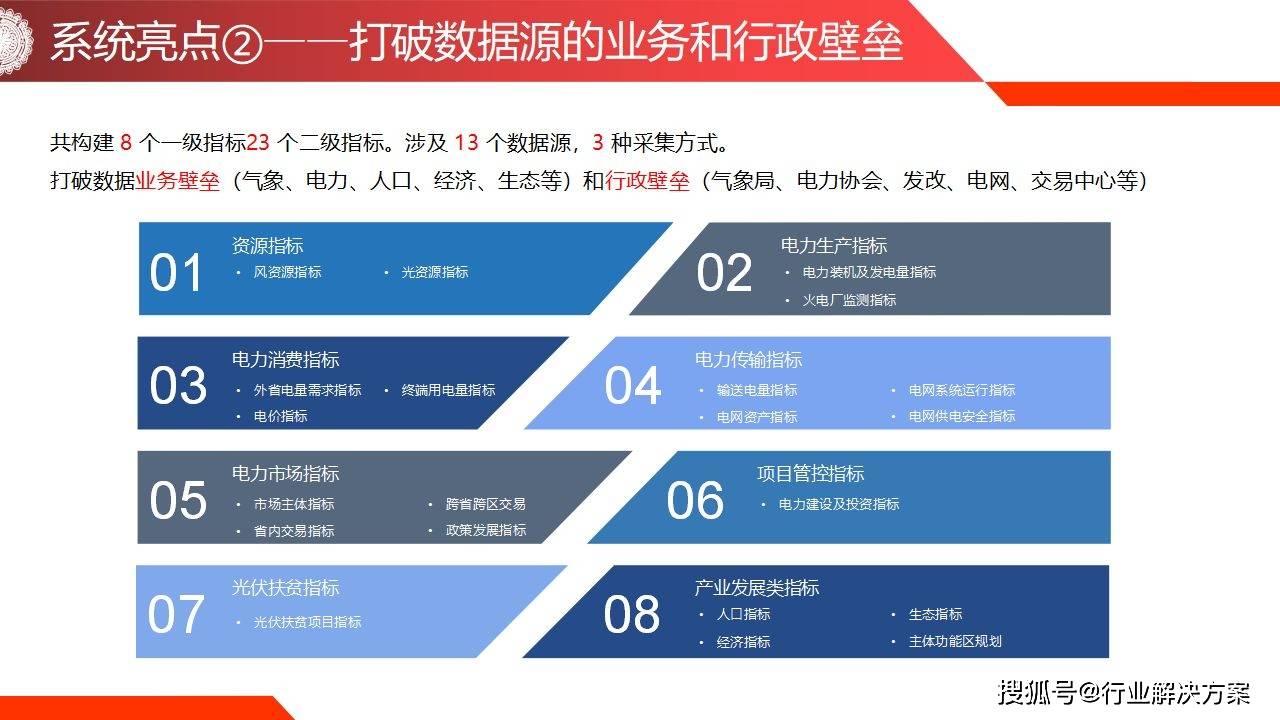 系统亮点②——打破数据源的业务和行政壁垒

共构建 8 个一级指标23 个二级指标。涉及 13 个数据源，3 种采集方式。
打破数据业务壁垒（气象、电力、人口、经济、生态等）和行政壁垒（气象局、电力协会、发改、电网、交易中心等）

01 资源指标
• 风资源指标 • 光资源指标

02 电力生产指标
• 电力装机及发电量指标
• 火电厂监测指标

03 电力消费指标
• 外省电量需求指标 • 终端用电量指标
• 电价指标

04 电力传输指标
• 输送电量指标 • 电网系统运行指标
• 电网资产指标 • 电网供电安全指标

05 电力市场指标
• 市场主体指标 • 跨省跨区交易
• 省内交易指标 • 政策发展指标

06 项目管控指标
• 电力建设及投资指标

07 光伏扶贫指标
• 光伏扶贫项目指标

08 产业发展类指标
• 人口指标 • 生态指标
• 经济指标 • 主体功能区规划

搜狐号@行业解决方案